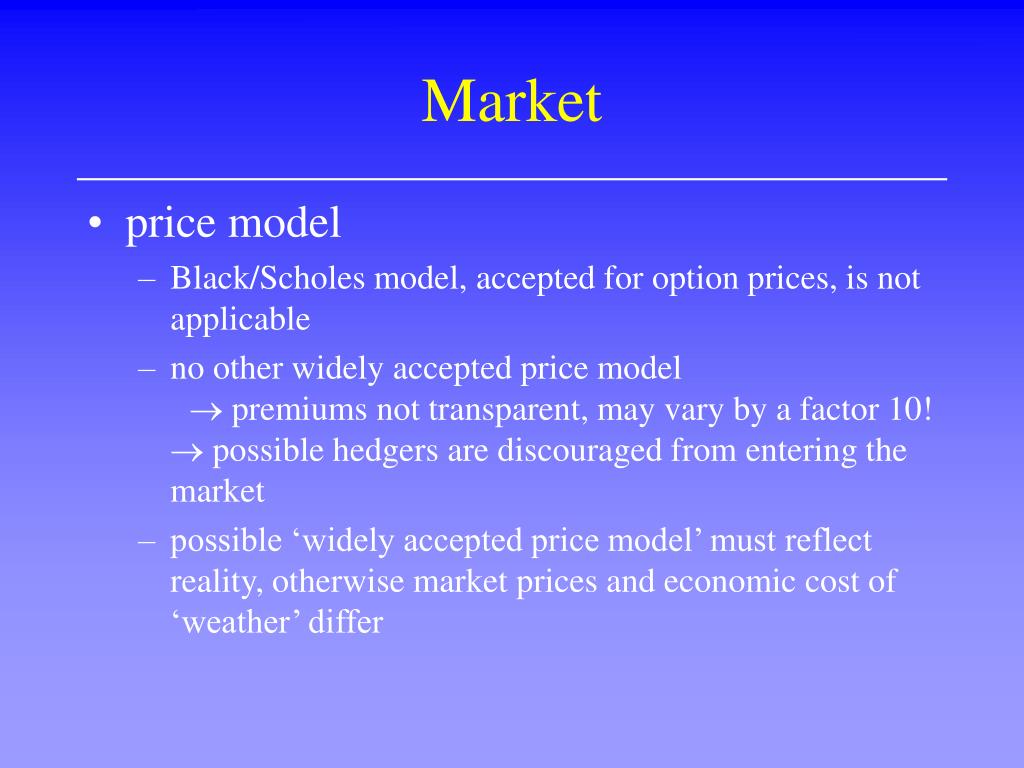 Market

• price model
 – Black/Scholes model, accepted for option prices, is not applicable
 – no other widely accepted price model
 $\rightarrow$ premiums not transparent, may vary by a factor 10!
 $\rightarrow$ possible hedgers are discouraged from entering the market
 – possible ‘widely accepted price model’ must reflect reality, otherwise market prices and economic cost of ‘weather’ differ